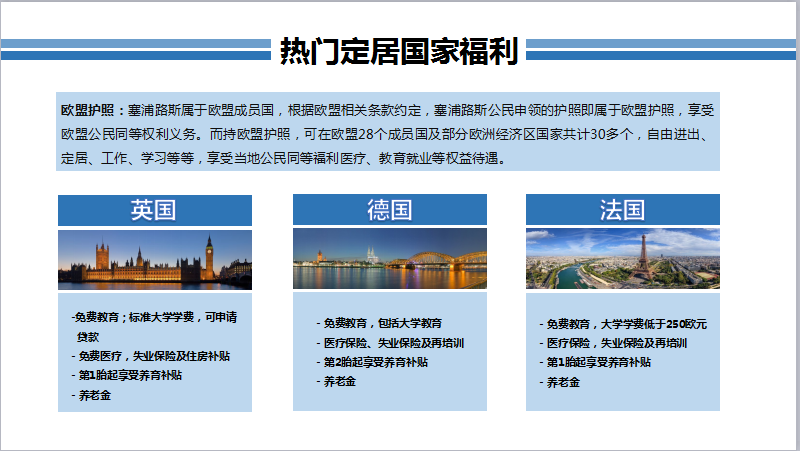 热门定居国家福利

欧盟护照：塞浦路斯属于欧盟成员国，根据欧盟相关条款约定，塞浦路斯公民申领的护照即属于欧盟护照，享受欧盟公民同等权利义务。而持欧盟护照，可在欧盟28个成员国及部分欧洲经济区国家共计30多个，自由进出、定居、工作、学习等等，享受当地公民同等福利医疗、教育就业等权益待遇。

英国

-免费教育；标准大学学费，可申请贷款
- 免费医疗，失业保险及住房补贴
- 第1胎起享受养育补贴
- 养老金

德国

- 免费教育，包括大学教育
- 医疗保险、失业保险及再培训
- 第2胎起享受养育补贴
- 养老金

法国

- 免费教育，大学学费低于250欧元
- 医疗保险，失业保险及再培训
- 第1胎起享受养育补贴
- 养老金